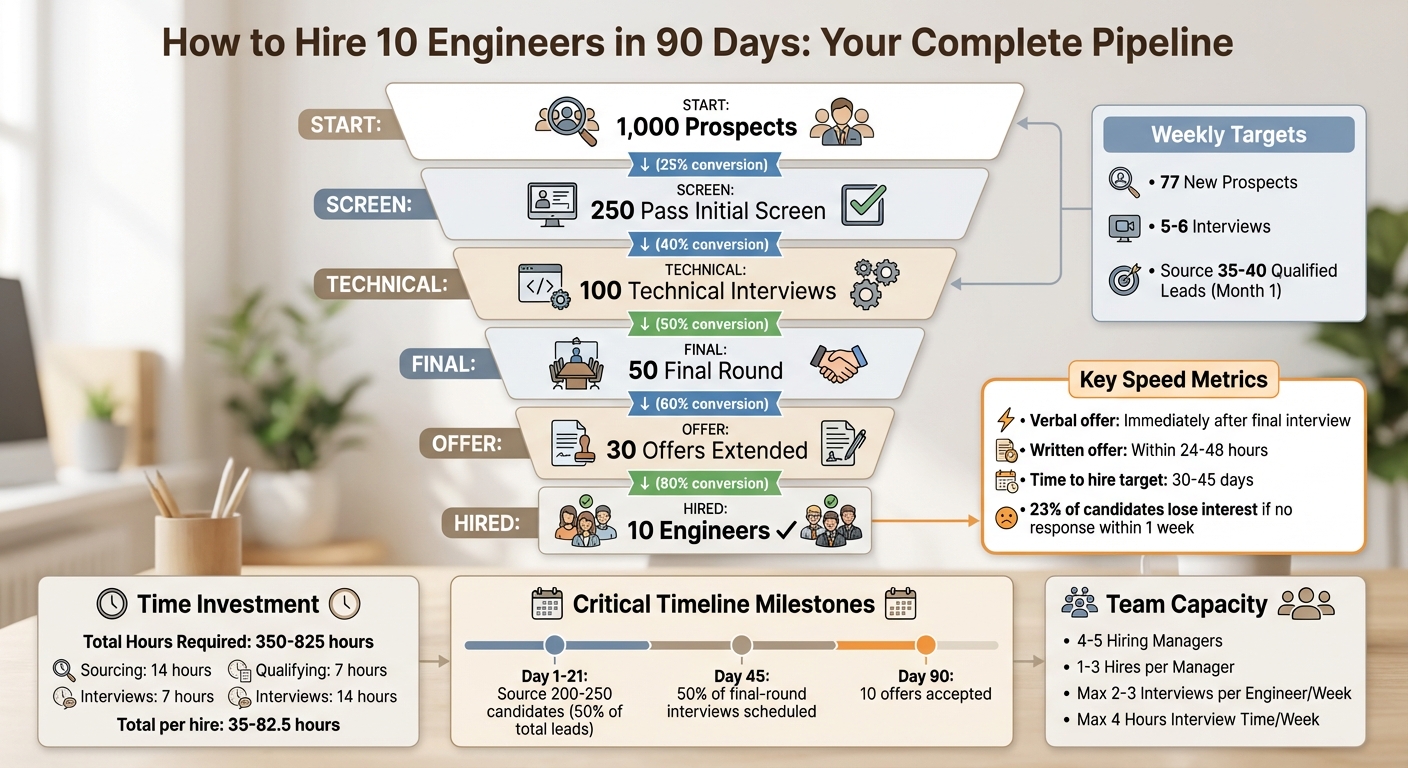 How to Hire 10 Engineers in 90 Days: Your Complete Pipeline

START:
START:
1,000 Prospects
↓ (25% conversion)

SCREEN:
SCREEN:
250 Pass Initial Screen
↓ (40% conversion)

TECHNICAL:
TECHNICAL:
100 Technical Interviews
↓ (50% conversion)

FINAL:
FINAL:
50 Final Round
↓ (60% conversion)

OFFER:
OFFER:
30 Offers Extended
↓ (80% conversion)

HIRED:
HIRED:
10 Engineers ✓

Weekly Targets
• 77 New Prospects
• 5-6 Interviews
• Source 35-40 Qualified Leads (Month 1)

Key Speed Metrics
• Verbal offer: Immediately after final interview
• Written offer: Within 24-48 hours
• Time to hire target: 30-45 days
• 23% of candidates lose interest if no response within 1 week

Time Investment
Total Hours Required: 350-825 hours
Sourcing: 14 hours
Qualifying: 7 hours
Interviews: 7 hours
Interviews: 14 hours
Total per hire: 35-82.5 hours

Critical Timeline Milestones
Day 1-21: Source 200-250 candidates (50% of total leads)
Day 45: 50% of final-round interviews scheduled
Day 90: 10 offers accepted

Team Capacity
• 4-5 Hiring Managers
• 1-3 Hires per Manager
• Max 2-3 Interviews per Engineer/Week
• Max 4 Hours Interview Time/Week